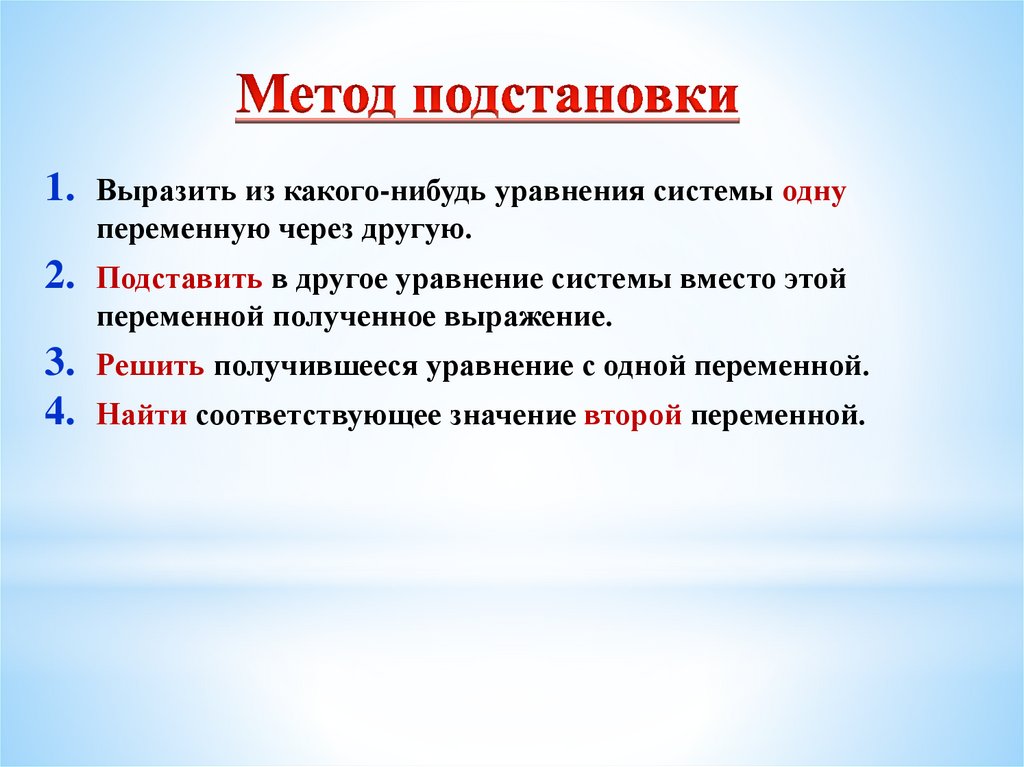 Метод подстановки

1. Выразить из какого-нибудь уравнения системы одну переменную через другую.

2. Подставить в другое уравнение системы вместо этой переменной полученное выражение.

3. Решить получившееся уравнение с одной переменной.

4. Найти соответствующее значение второй переменной.